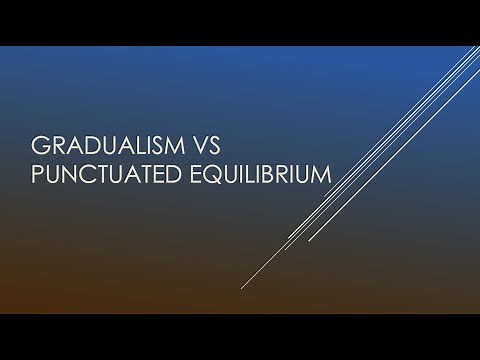 GRADUALISM VS PUNCTUATED EQUILIBRIUM